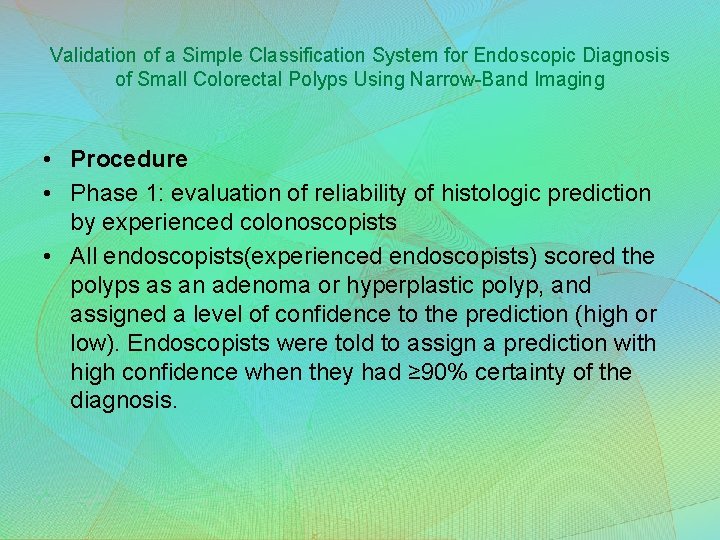 Validation of a Simple Classification System for Endoscopic Diagnosis of Small Colorectal Polyps Using Narrow-Band Imaging

• Procedure

• Phase 1: evaluation of reliability of histologic prediction by experienced colonoscopists

• All endoscopists(experienced endoscopists) scored the polyps as an adenoma or hyperplastic polyp, and assigned a level of confidence to the prediction (high or low). Endoscopists were told to assign a prediction with high confidence when they had ≥90% certainty of the diagnosis.